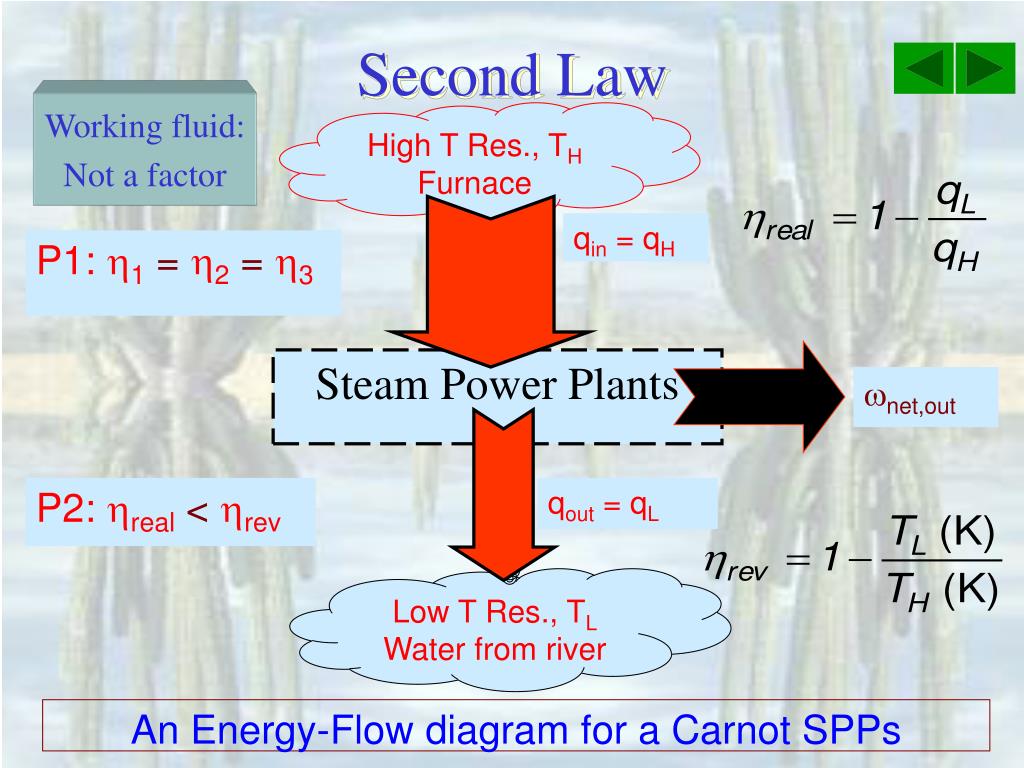 Second Law

Working fluid: Not a factor

High T Res., $T_H$
Furnace

$q_{in} = q_H$

$\eta_{real} = 1 - \frac{q_L}{q_H}$

P1: $\eta_1 = \eta_2 = \eta_3$

Steam Power Plants

$\omega_{net,out}$

P2: $\eta_{real} < \eta_{rev}$

$q_{out} = q_L$

$\eta_{rev} = 1 - \frac{T_L \text{ (K)}}{T_H \text{ (K)}}$

Low T Res., $T_L$
Water from river

An Energy-Flow diagram for a Carnot SPPs